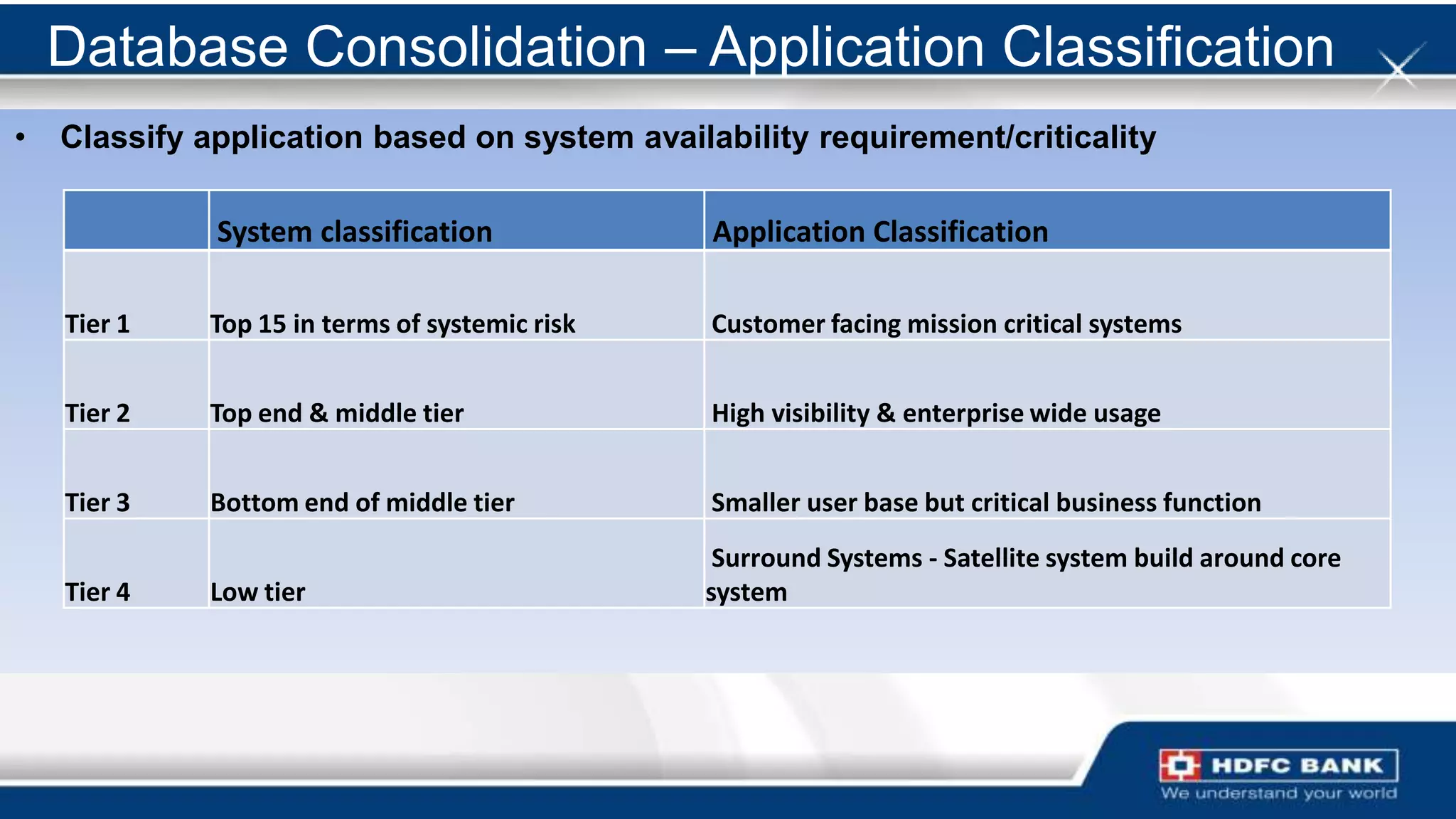 Database Consolidation – Application Classification

• Classify application based on system availability requirement/criticality

| | System classification | Application Classification |
|---|---|---|
| Tier 1 | Top 15 in terms of systemic risk | Customer facing mission critical systems |
| Tier 2 | Top end & middle tier | High visibility & enterprise wide usage |
| Tier 3 | Bottom end of middle tier | Smaller user base but critical business function |
| Tier 4 | Low tier | Surround Systems - Satellite system build around core system |

HDFC BANK
We understand your world